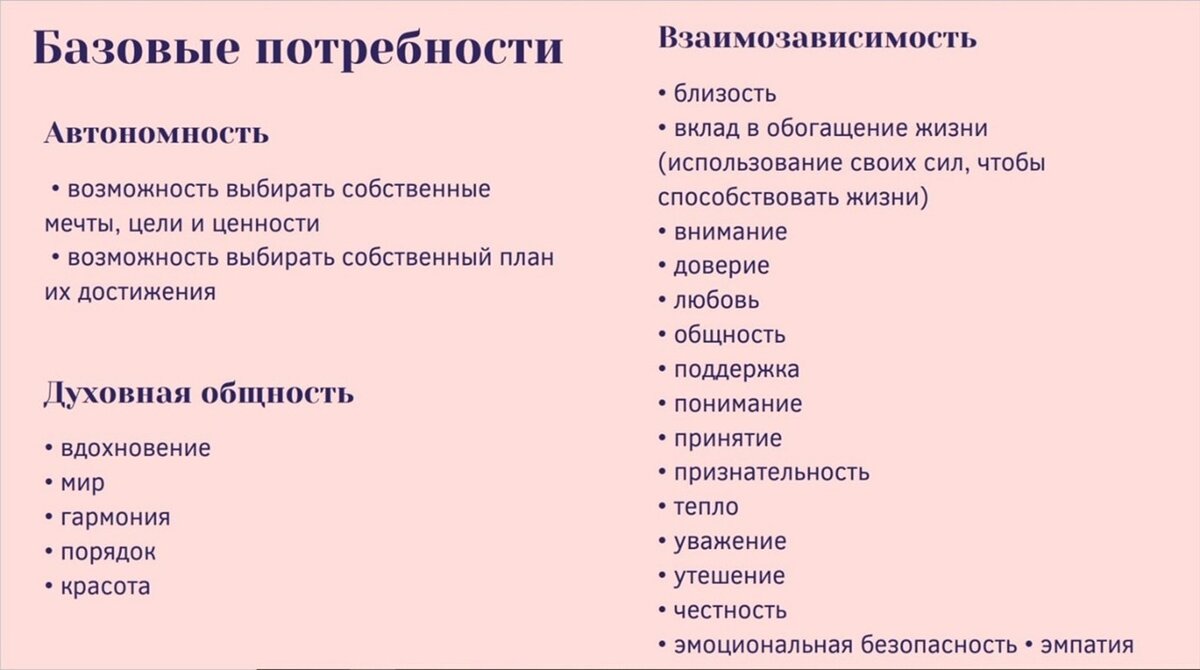 Базовые потребности

Автономность

• возможность выбирать собственные мечты, цели и ценности
• возможность выбирать собственный план их достижения

Духовная общность

• вдохновение
• мир
• гармония
• порядок
• красота

Взаимозависимость

• близость
• вклад в обогащение жизни (использование своих сил, чтобы способствовать жизни)
• внимание
• доверие
• любовь
• общность
• поддержка
• понимание
• принятие
• признательность
• тепло
• уважение
• утешение
• честность
• эмоциональная безопасность • эмпатия